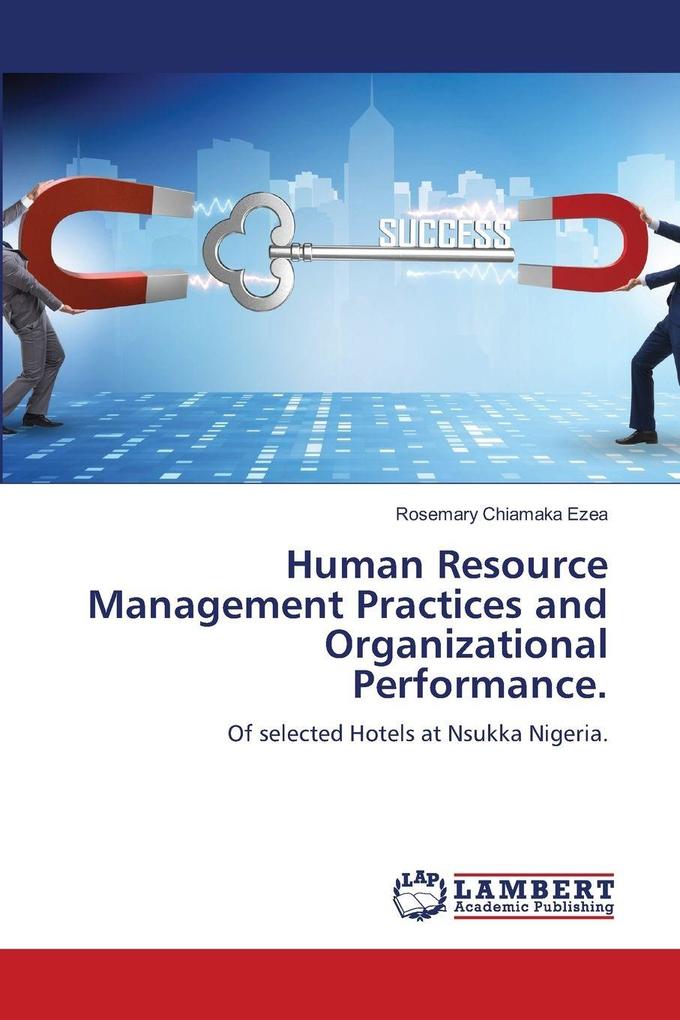 SUCCESS

Rosemary Chiamaka Ezea

Human Resource Management Practices and Organizational Performance.

Of selected Hotels at Nsukka Nigeria.

LAP LAMBERT Academic Publishing